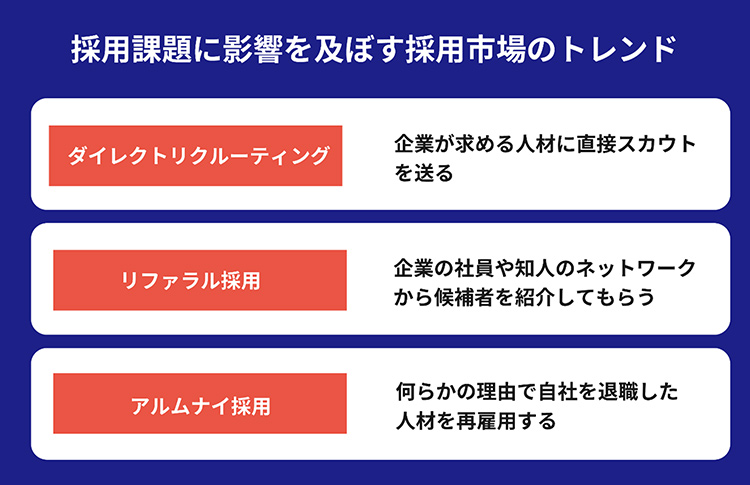 採用課題に影響を及ぼす採用市場のトレンド

ダイレクトリクルーティング

企業が求める人材に直接スカウトを送る

リファラル採用

企業の社員や知人のネットワークから候補者を紹介してもらう

アルムナイ採用

何らかの理由で自社を退職した人材を再雇用する